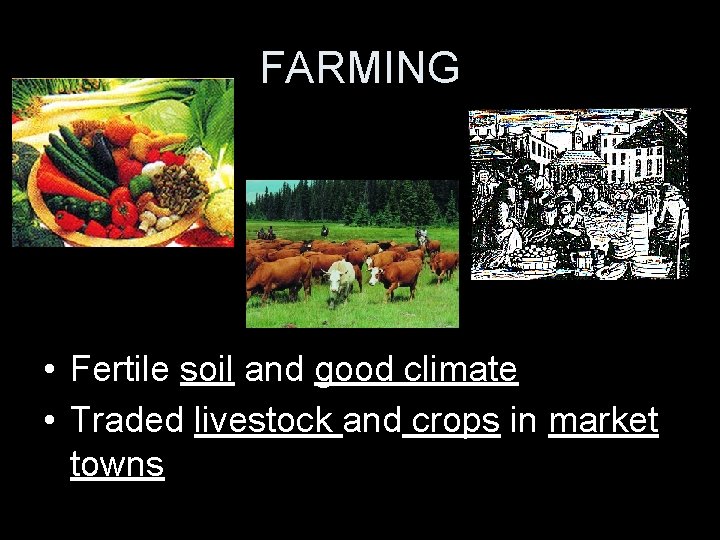 FARMING

• Fertile soil and good climate
• Traded livestock and crops in market towns